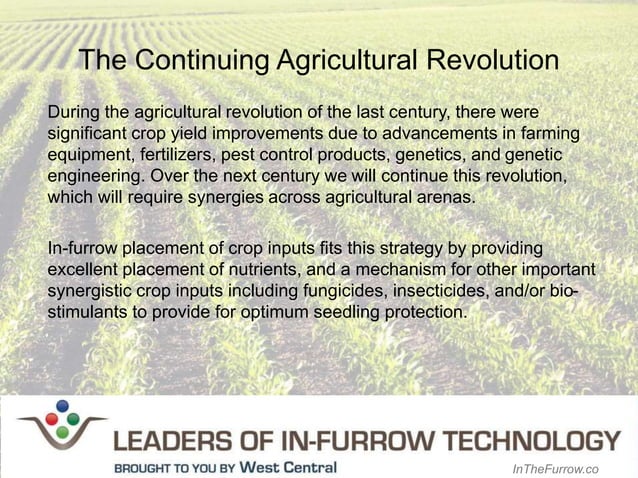 The Continuing Agricultural Revolution

During the agricultural revolution of the last century, there were significant crop yield improvements due to advancements in farming equipment, fertilizers, pest control products, genetics, and genetic engineering. Over the next century we will continue this revolution, which will require synergies across agricultural arenas.

In-furrow placement of crop inputs fits this strategy by providing excellent placement of nutrients, and a mechanism for other important synergistic crop inputs including fungicides, insecticides, and/or bio-stimulants to provide for optimum seedling protection.

LEADERS OF IN-FURROW TECHNOLOGY

BROUGHT TO YOU BY West Central

InTheFurrow.co